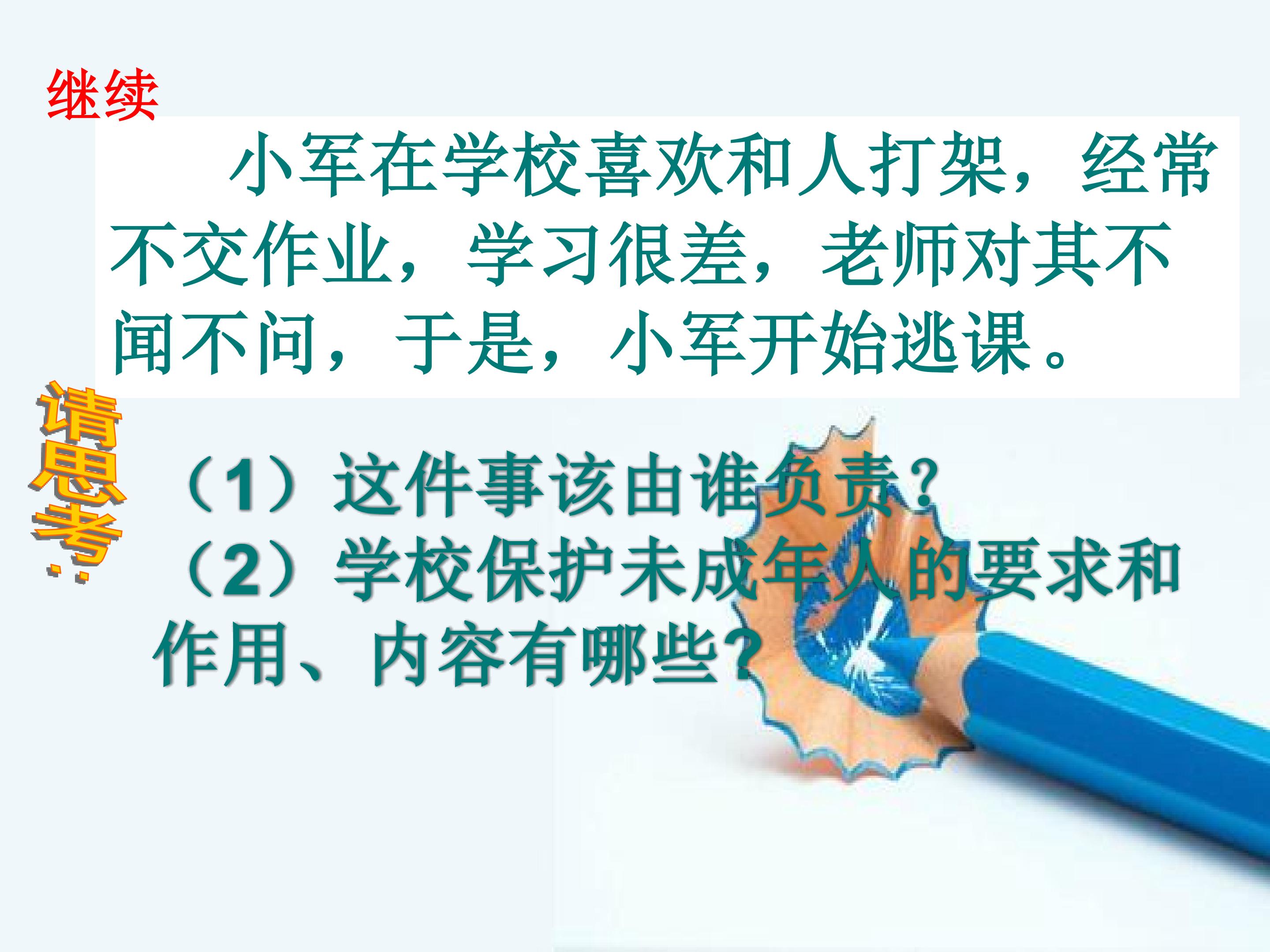 继续

小军在学校喜欢和人打架，经常不交作业，学习很差，老师对其不闻不问，于是，小军开始逃课。

请思考:

（1）这件事该由谁负责？

（2）学校保护未成年人的要求和作用、内容有哪些？